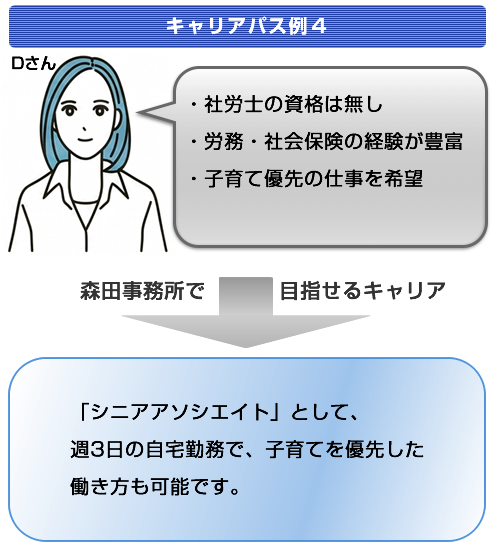 キャリアパス例４

Dさん

・社労士の資格は無し
・労務・社会保険の経験が豊富
・子育て優先の仕事を希望

森田事務所で　目指せるキャリア

「シニアアソシエイト」として、
週3日の自宅勤務で、子育てを優先した
働き方も可能です。